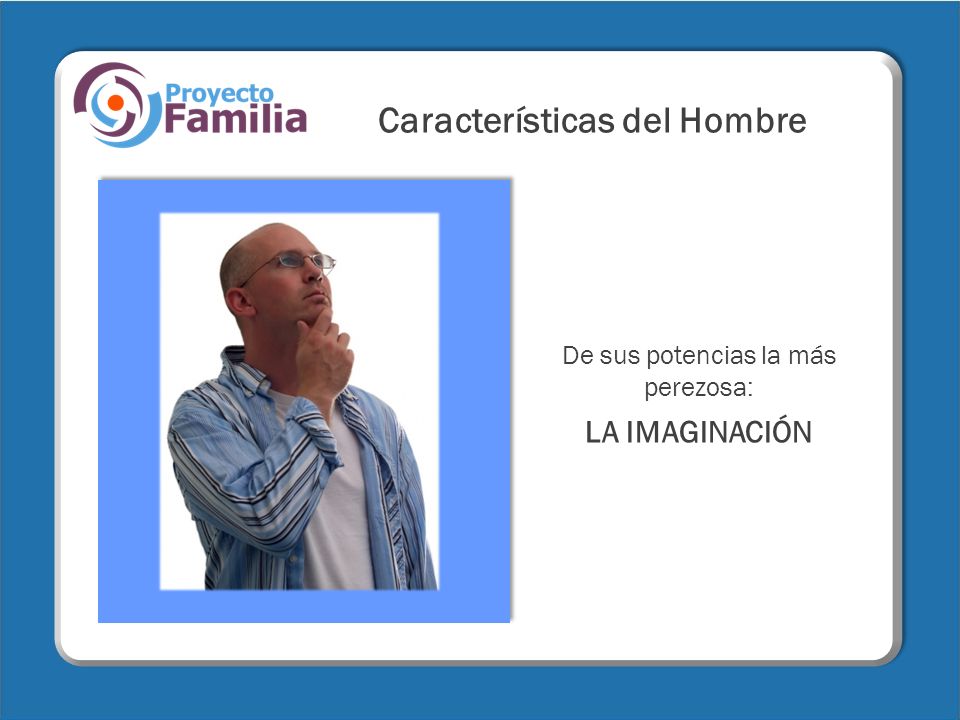 Proyecto Familia

Características del Hombre

De sus potencias la más perezosa:

LA IMAGINACIÓN